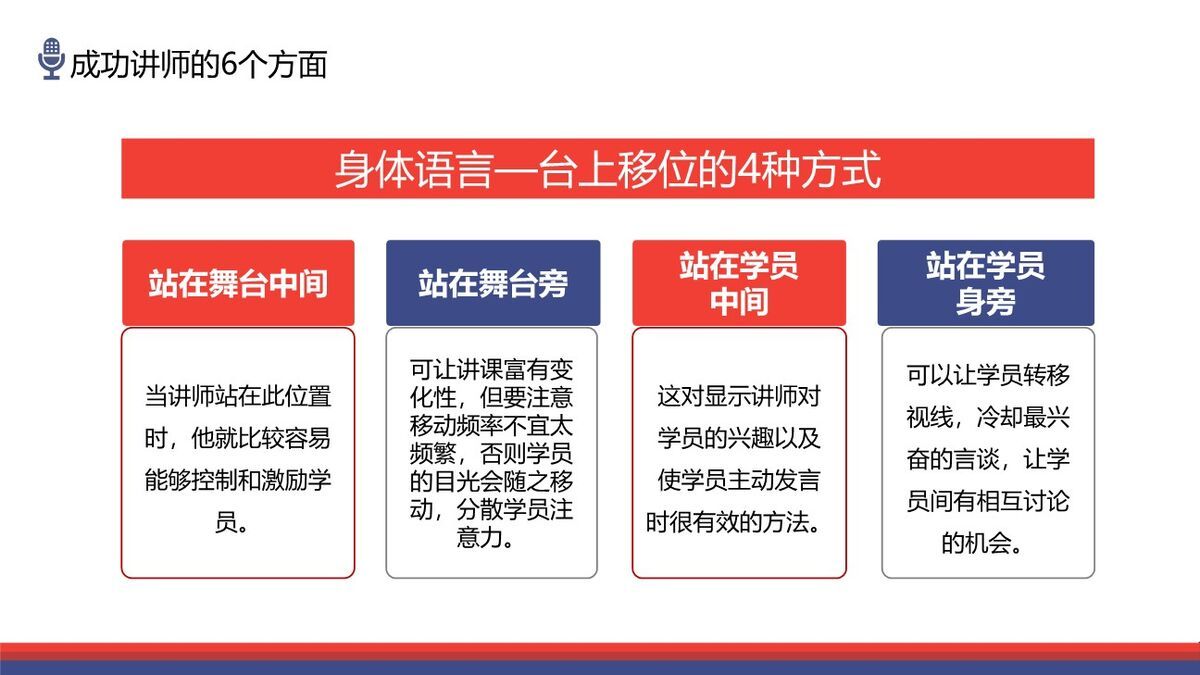 成功讲师的6个方面

身体语言—台上移位的4种方式

站在舞台中间

当讲师站在此位置时，他就比较容易能够控制和激励学员。

站在舞台旁

可让讲课富有变化性，但要注意移动频率不宜太频繁，否则学员的目光会随之移动，分散学员注意力。

站在学员中间

这对显示讲师对学员的兴趣以及使学员主动发言时很有效的方法。

站在学员身旁

可以让学员转移视线，冷却最兴奋的言谈，让学员间有相互讨论的机会。